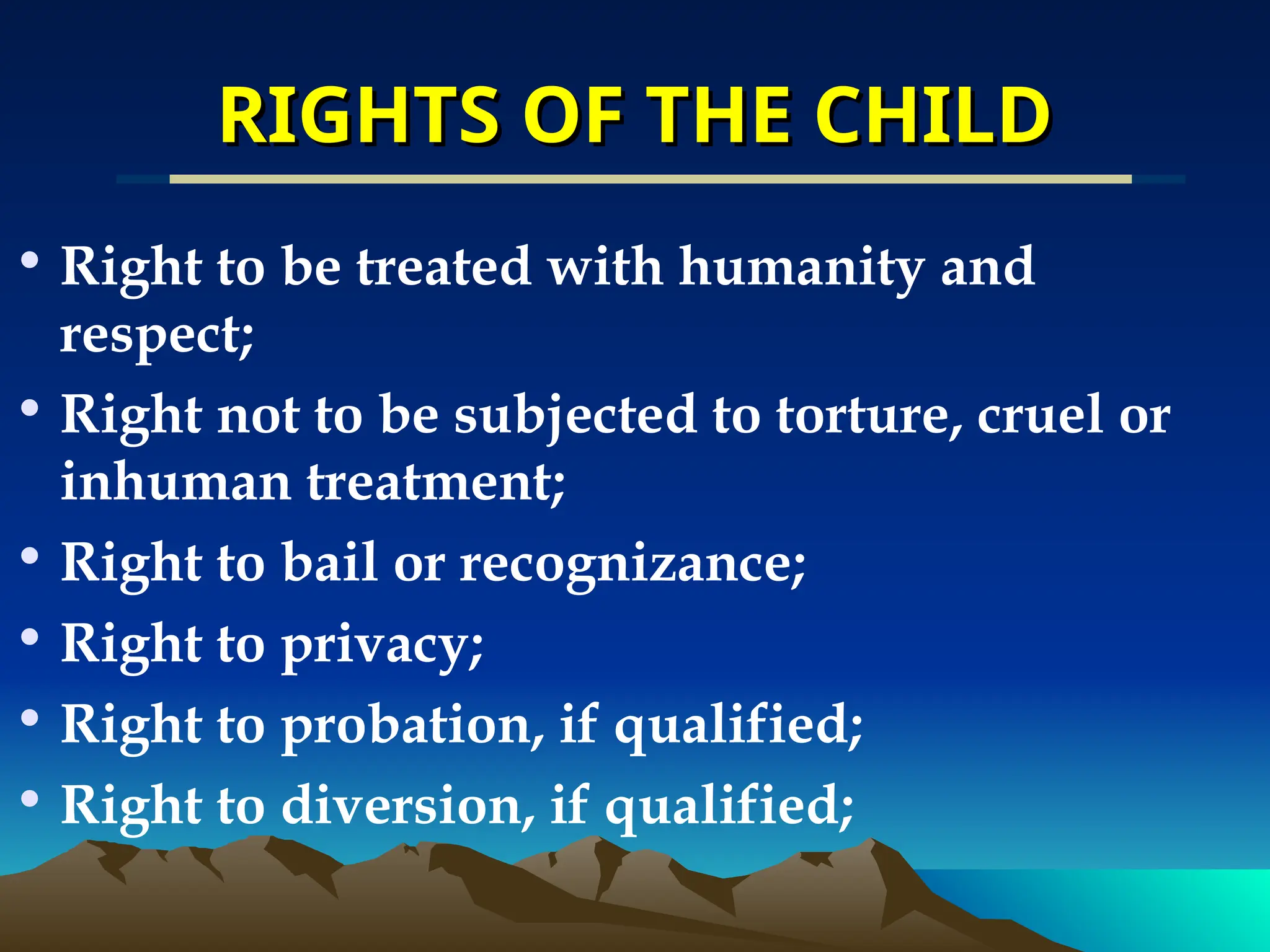 RIGHTS OF THE CHILD

• Right to be treated with humanity and respect;
• Right not to be subjected to torture, cruel or inhuman treatment;
• Right to bail or recognizance;
• Right to privacy;
• Right to probation, if qualified;
• Right to diversion, if qualified;